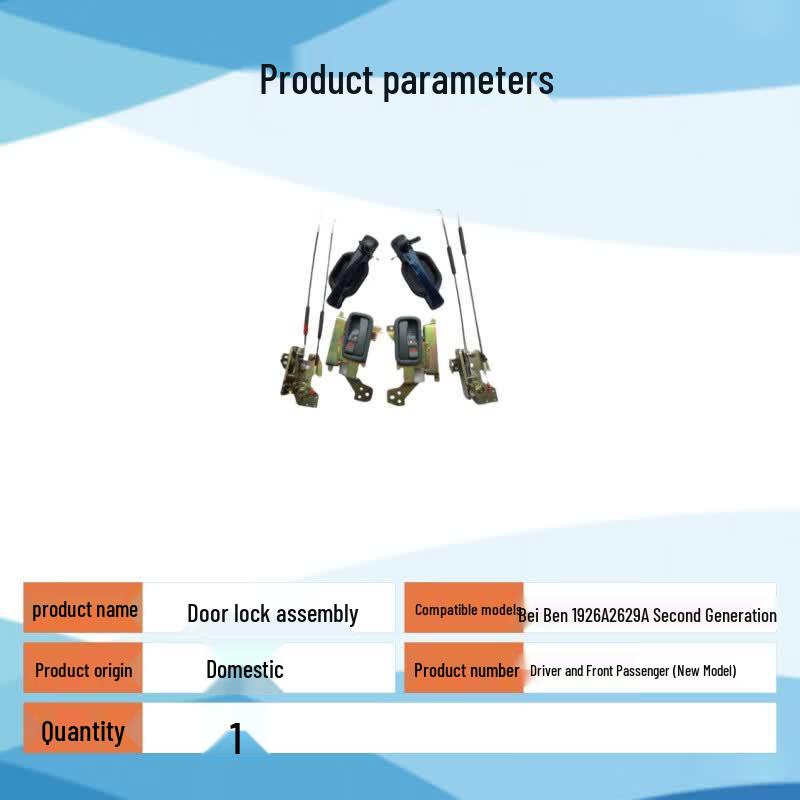 Product parameters

| product name | Door lock assembly | Compatible models | Bei Ben 1926A2629A Second Generation |
|---|---|---|---|
| Product origin | Domestic | Product number | Driver and Front Passenger (New Model) |
| Quantity | 1 | | |